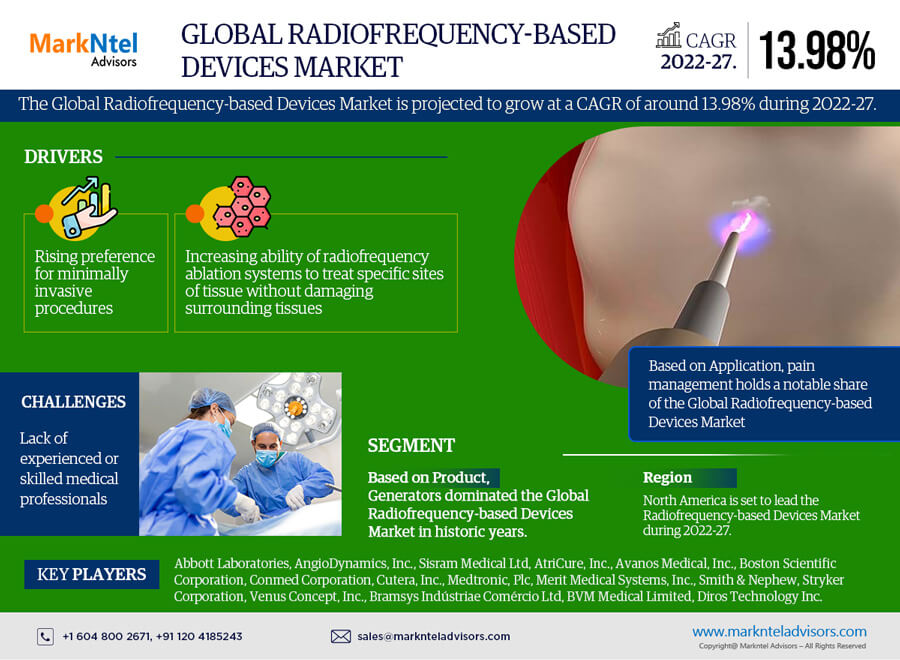 MarkNtel Advisors

GLOBAL RADIOFREQUENCY-BASED DEVICES MARKET

CAGR 2022-27. 13.98%

The Global Radiofrequency-based Devices Market is projected to grow at a CAGR of around 13.98% during 2022-27.

DRIVERS

Rising preference for minimally invasive procedures

Increasing ability of radiofrequency ablation systems to treat specific sites of tissue without damaging surrounding tissues

Based on Application, pain management holds a notable share of the Global Radiofrequency-based Devices Market

CHALLENGES

Lack of experienced or skilled medical professionals

SEGMENT

Based on Product, Generators dominated the Global Radiofrequency-based Devices Market in historic years.

Region

North America is set to lead the Radiofrequency-based Devices Market during 2022-27.

KEY PLAYERS

Abbott Laboratories, AngioDynamics, Inc., Sisram Medical Ltd, AtriCure, Inc., Avanos Medical, Inc., Boston Scientific Corporation, Conmed Corporation, Cutera, Inc., Medtronic, Plc, Merit Medical Systems, Inc., Smith & Nephew, Stryker Corporation, Venus Concept, Inc., Bramsys Indústriae Comércio Ltd, BVM Medical Limited, Diros Technology Inc.

+1 604 800 2671, +91 120 4185243

sales@marknteladvisors.com

www.marknteladvisors.com

Copyright@ Markntel Advisors – All Rights Reserved